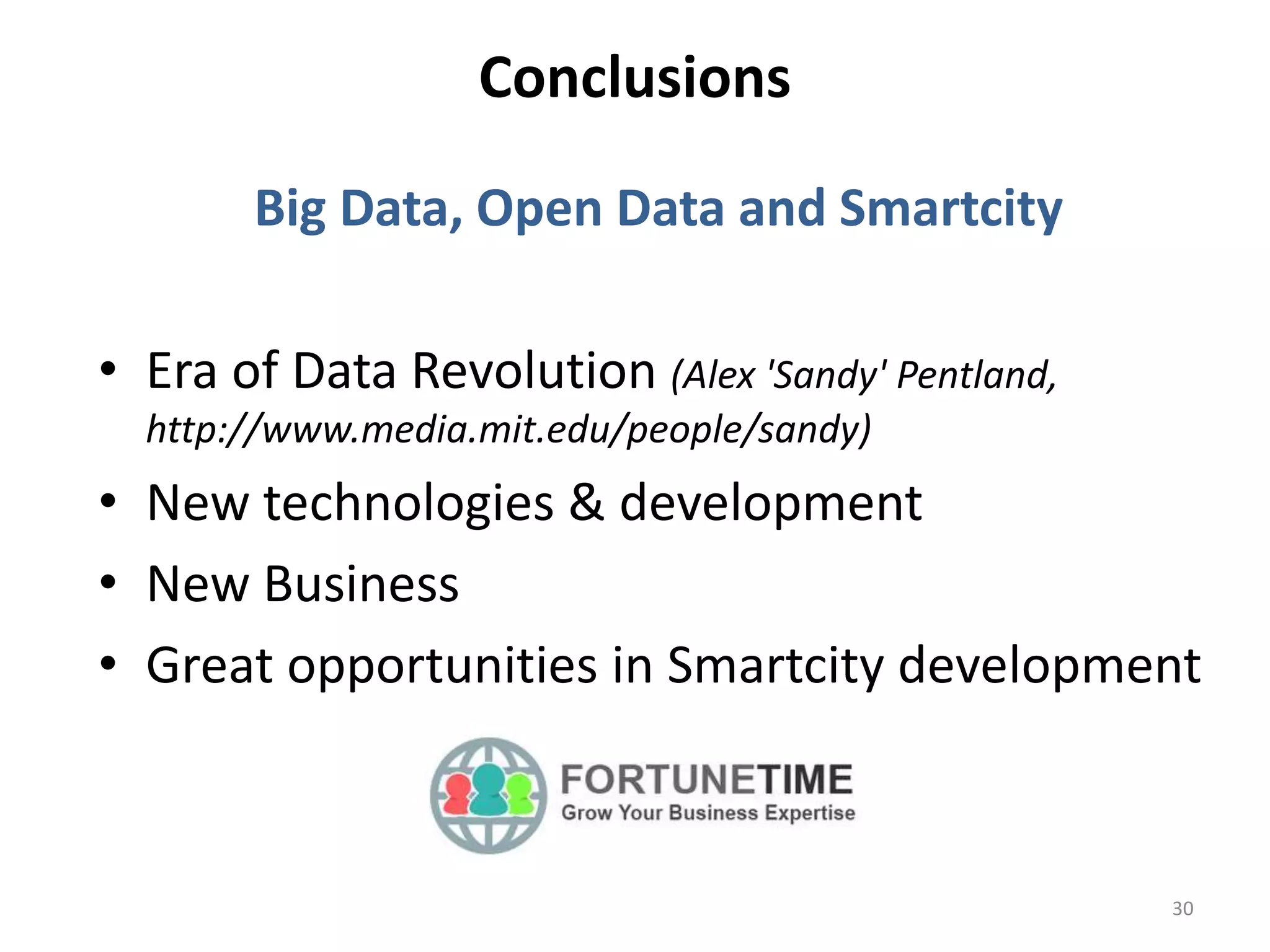 Conclusions

Big Data, Open Data and Smartcity

• Era of Data Revolution (Alex 'Sandy' Pentland, http://www.media.mit.edu/people/sandy)
• New technologies & development
• New Business
• Great opportunities in Smartcity development

FORTUNETIME
Grow Your Business Expertise

30